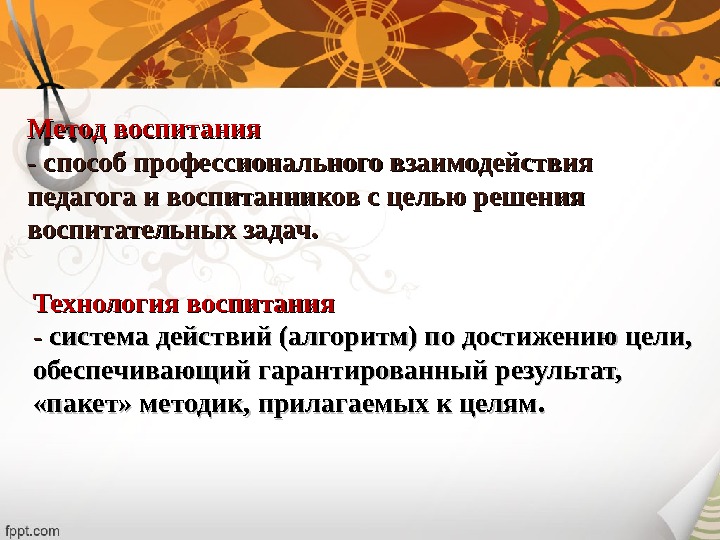 Метод воспитания
- способ профессионального взаимодействия педагога и воспитанников с целью решения воспитательных задач.

Технология воспитания
- система действий (алгоритм) по достижению цели, обеспечивающий гарантированный результат, «пакет» методик, прилагаемых к целям.

fppt.com